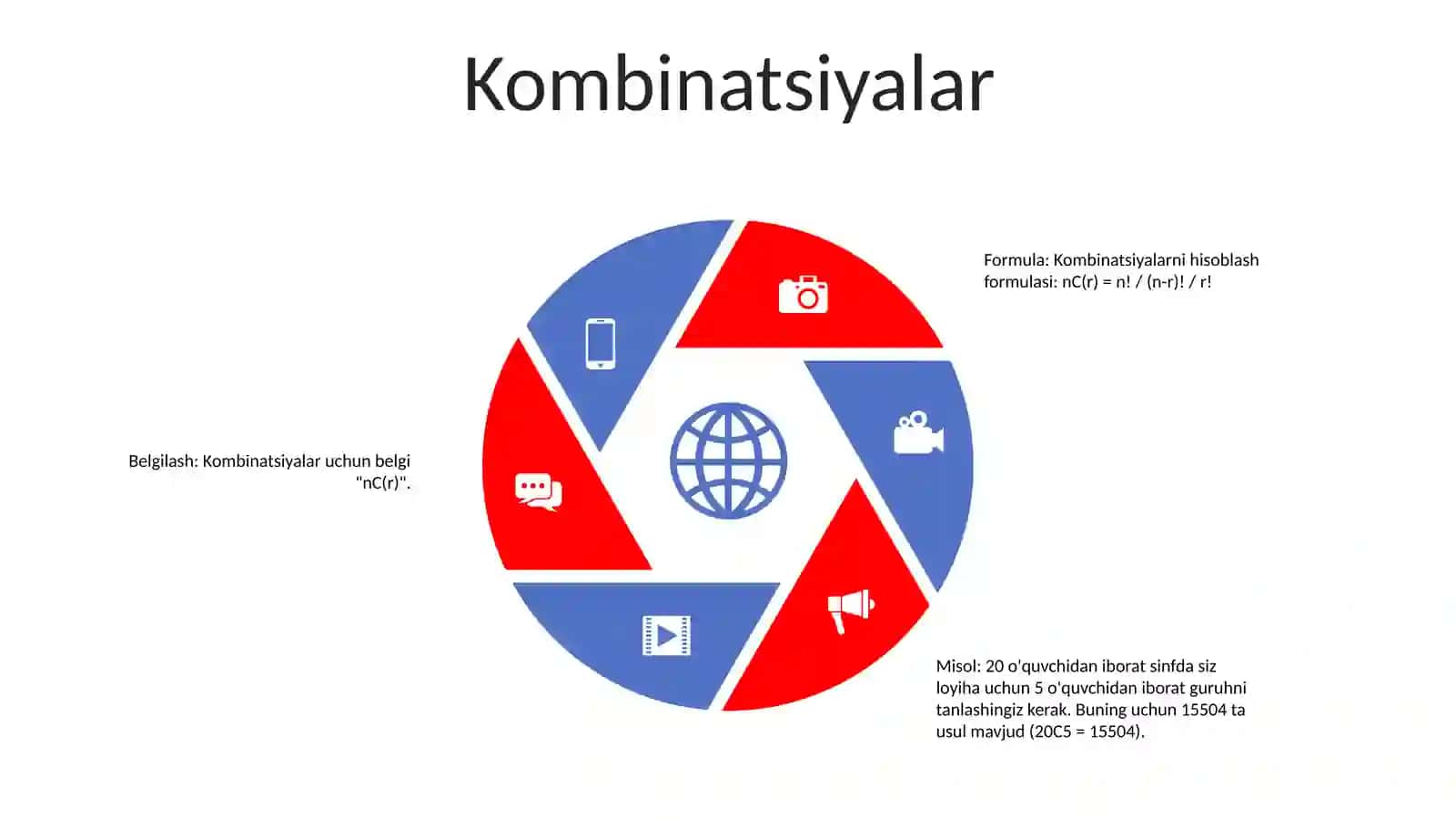 Kombinatsiyalar

Formula: Kombinatsiyalarni hisoblash formulasi: nC(r) = n! / (n-r)! / r!

Belgilash: Kombinatsiyalar uchun belgi "nC(r)".

Misol: 20 o'quvchidan iborat sinfda siz loyiha uchun 5 o'quvchidan iborat guruhni tanlashingiz kerak. Buning uchun 15504 ta usul mavjud (20C5 = 15504).